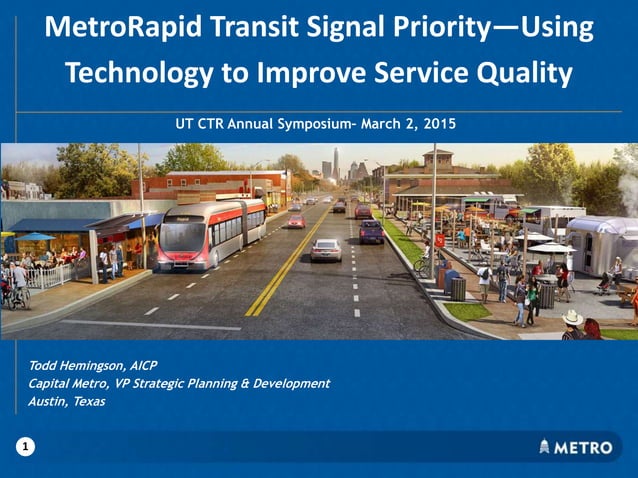 MetroRapid Transit Signal Priority—Using Technology to Improve Service Quality

UT CTR Annual Symposium- March 2, 2015

Todd Hemingson, AICP
Capital Metro, VP Strategic Planning & Development
Austin, Texas

1

METRO